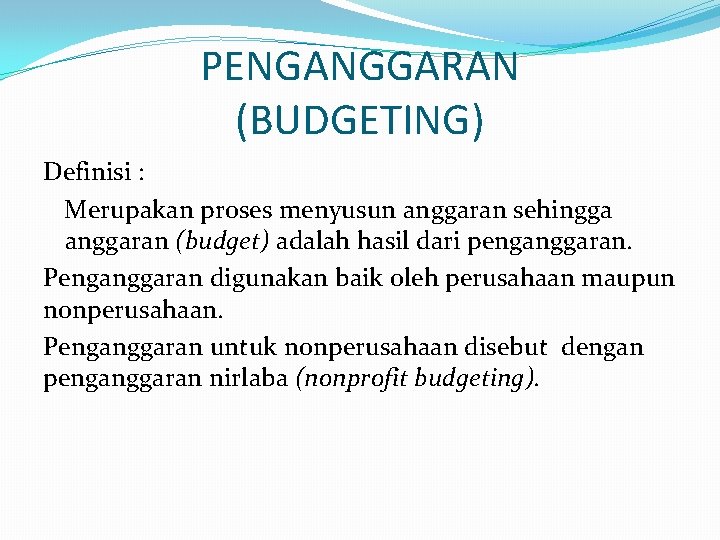 PENGANGGARAN (BUDGETING)

Definisi :

Merupakan proses menyusun anggaran sehingga anggaran (budget) adalah hasil dari penganggaran.

Penganggaran digunakan baik oleh perusahaan maupun nonperusahaan.

Penganggaran untuk nonperusahaan disebut dengan penganggaran nirlaba (nonprofit budgeting).